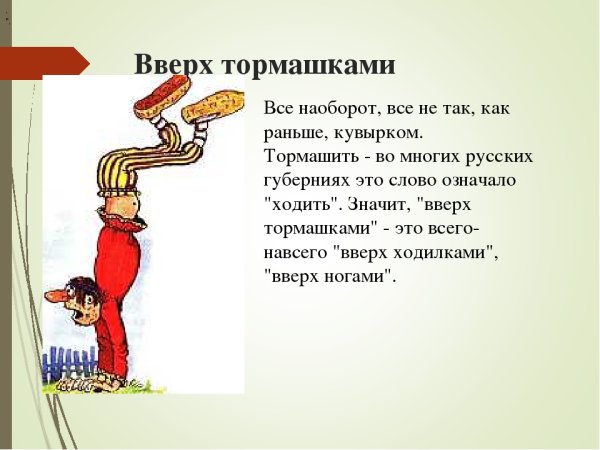 Вверх тормашками

Все наоборот, все не так, как раньше, кувырком.
Тормашить - во многих русских губерниях это слово означало "ходить". Значит, "вверх тормашками" - это всего-навсего "вверх ходилками", "вверх ногами".